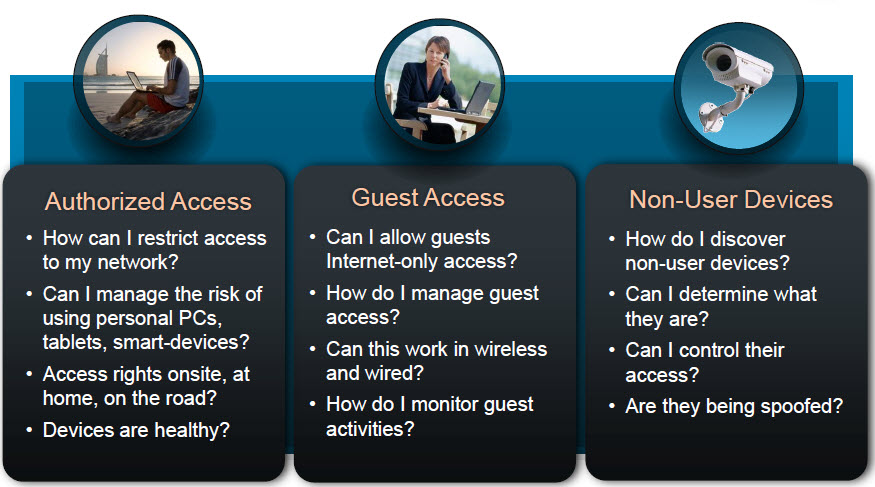 Authorized Access

• How can I restrict access to my network?
• Can I manage the risk of using personal PCs, tablets, smart-devices?
• Access rights onsite, at home, on the road?
• Devices are healthy?

Guest Access

• Can I allow guests Internet-only access?
• How do I manage guest access?
• Can this work in wireless and wired?
• How do I monitor guest activities?

Non-User Devices

• How do I discover non-user devices?
• Can I determine what they are?
• Can I control their access?
• Are they being spoofed?